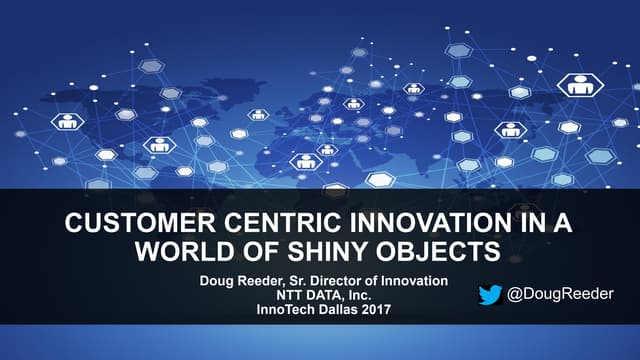 CUSTOMER CENTRIC INNOVATION IN A WORLD OF SHINY OBJECTS

Doug Reeder, Sr. Director of Innovation
NTT DATA, Inc.
InnoTech Dallas 2017

@DougReeder